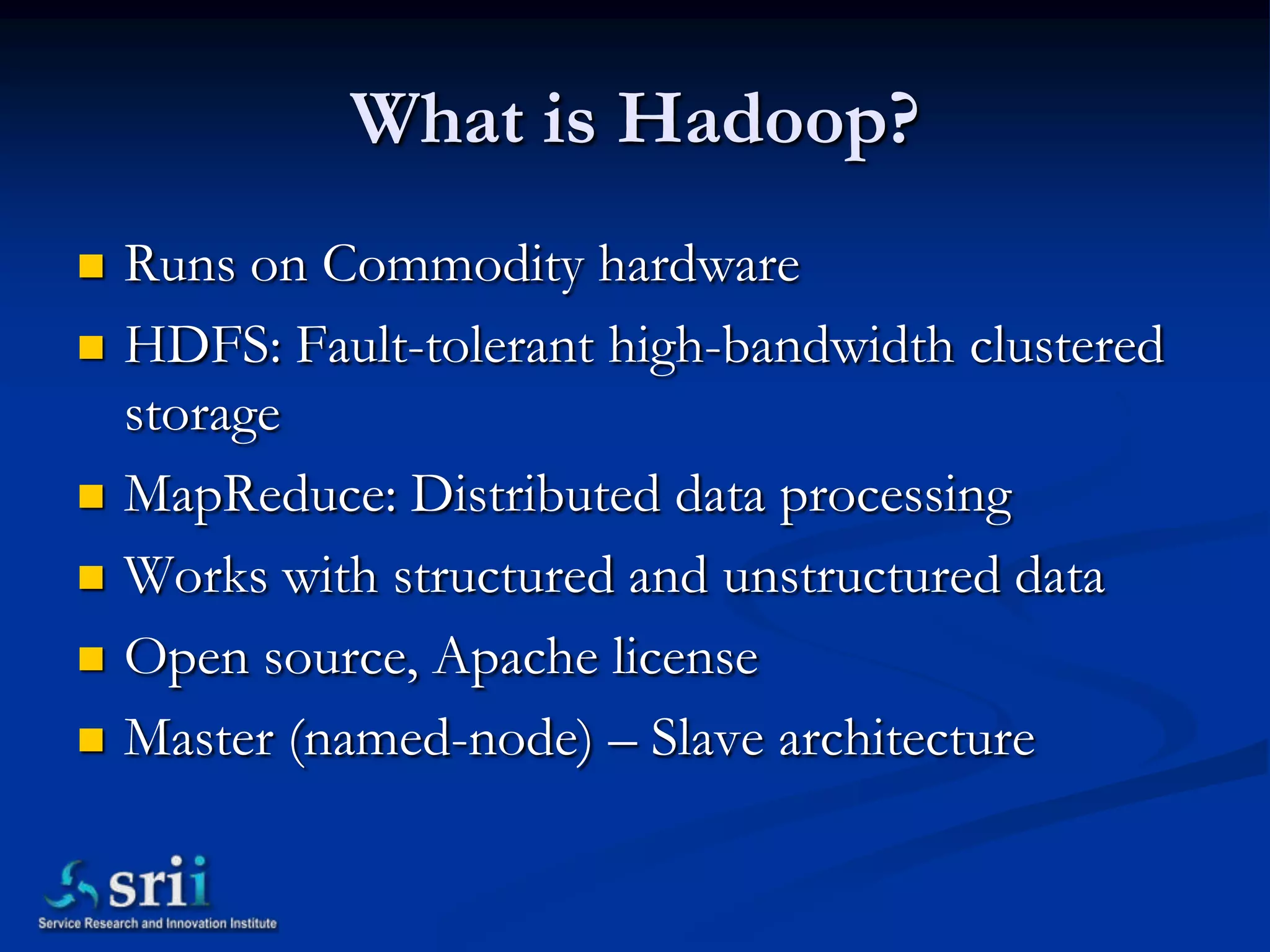 What is Hadoop?

- Runs on Commodity hardware
- HDFS: Fault-tolerant high-bandwidth clustered storage
- MapReduce: Distributed data processing
- Works with structured and unstructured data
- Open source, Apache license
- Master (named-node) – Slave architecture

srii
Service Research and Innovation Institute